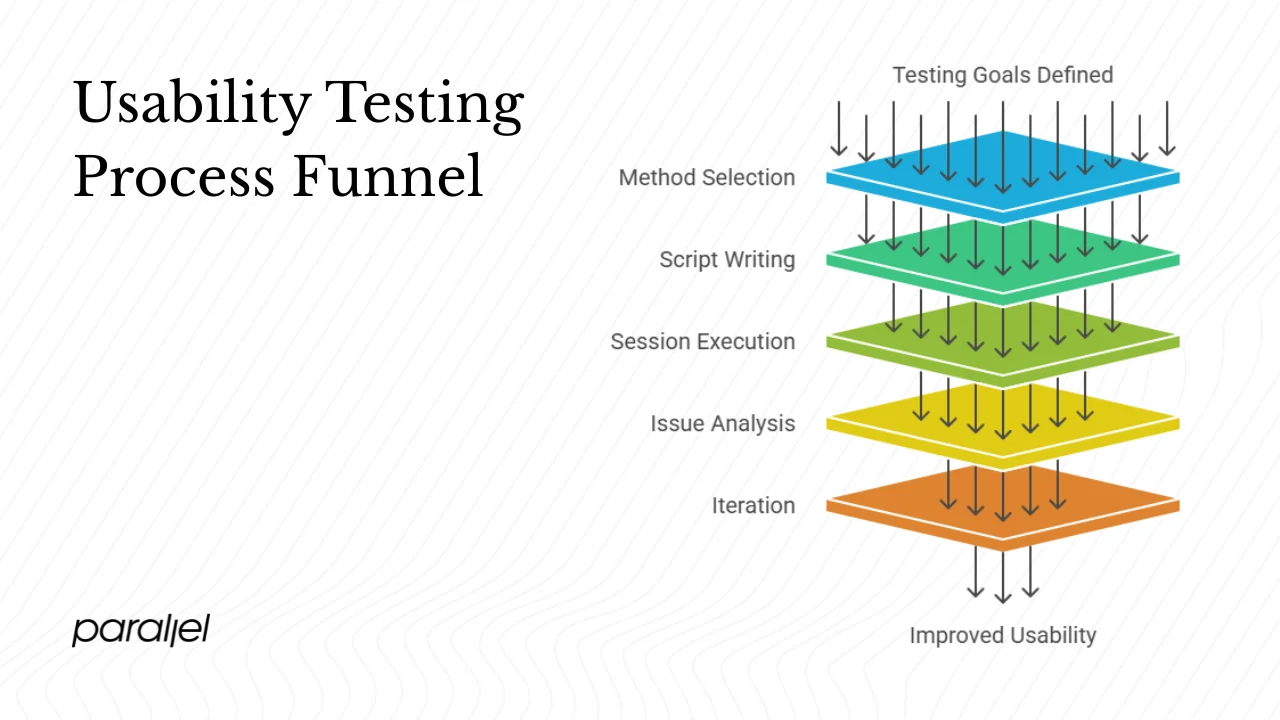 Usability Testing Process Funnel

Testing Goals Defined

Method Selection

Script Writing

Session Execution

Issue Analysis

Iteration

Improved Usability

parallel